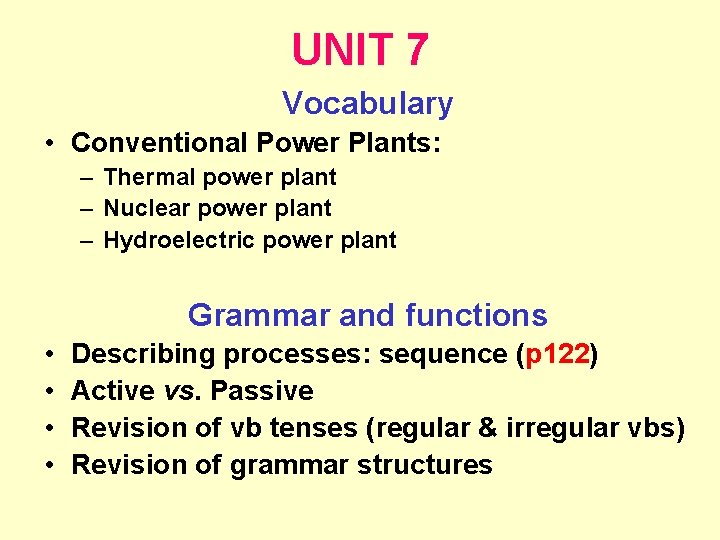 UNIT 7

Vocabulary

• Conventional Power Plants:
– Thermal power plant
– Nuclear power plant
– Hydroelectric power plant

Grammar and functions

• Describing processes: sequence (p122)
• Active vs. Passive
• Revision of vb tenses (regular & irregular vbs)
• Revision of grammar structures